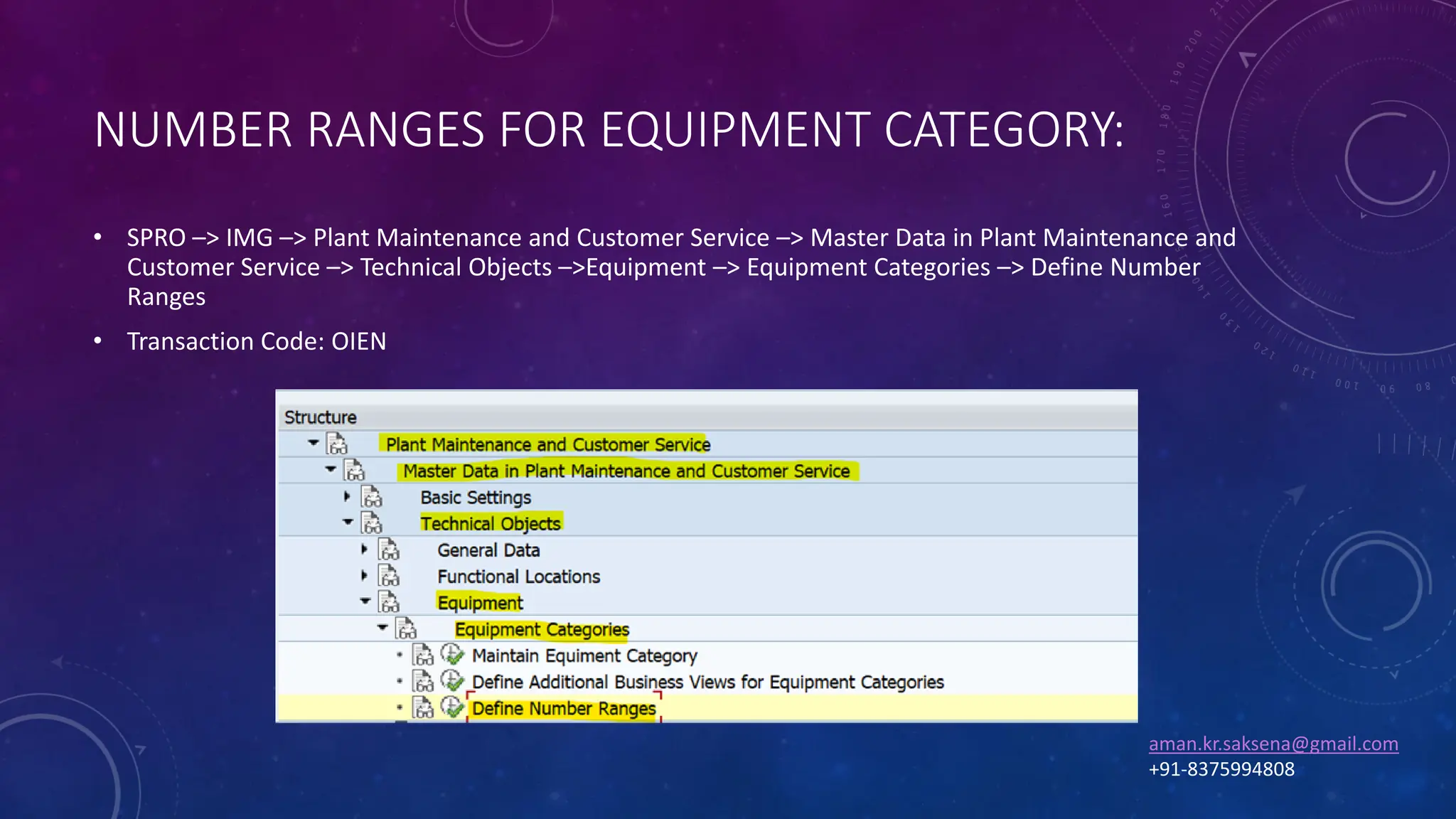 NUMBER RANGES FOR EQUIPMENT CATEGORY:

• SPRO –> IMG –> Plant Maintenance and Customer Service –> Master Data in Plant Maintenance and Customer Service –> Technical Objects –>Equipment –> Equipment Categories –> Define Number Ranges

• Transaction Code: OIEN

Structure
Plant Maintenance and Customer Service
Master Data in Plant Maintenance and Customer Service
Basic Settings
Technical Objects
General Data
Functional Locations
Equipment
Equipment Categories
Maintain Equiment Category
Define Additional Business Views for Equipment Categories
Define Number Ranges

aman.kr.saksena@gmail.com
+91-8375994808